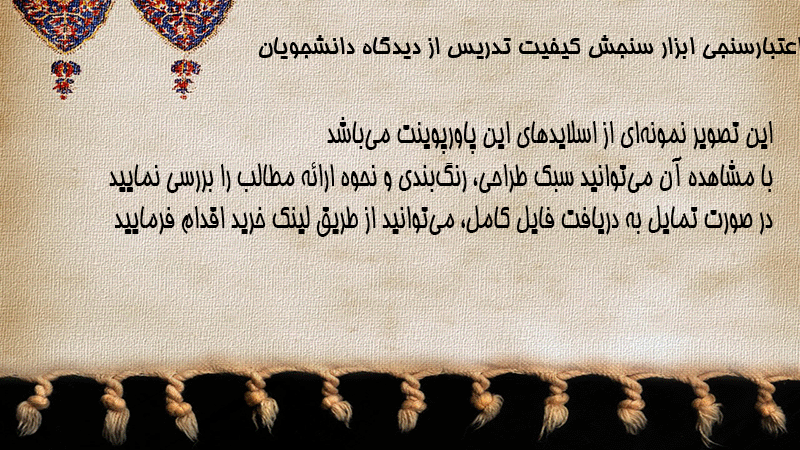 اعتبارسنجی ابزار سنجش کیفیت تدریس از دیدگاه دانشجویان

این تصویر نمونه‌ای از اسلایدهای این پاورپوینت می‌باشد
با مشاهده آن می‌توانید سبک طراحی، رنگ‌بندی و نحوه ارائه مطالب را بررسی نمایید
در صورت تمایل به دریافت فایل کامل، می‌توانید از طریق لینک خرید اقدام فرمایید